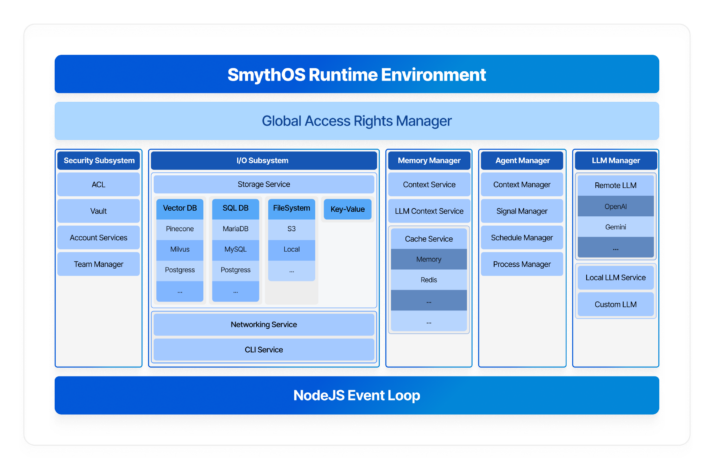 SmythOS Runtime Environment

Global Access Rights Manager

Security Subsystem
ACL
Vault
Account Services
Team Manager

I/O Subsystem
Storage Service
Vector DB
Pinecone
Milvus
Postgress
...
SQL DB
MariaDB
MySQL
Postgress
...
FileSystem
S3
Local
...
Key-Value
Networking Service
CLI Service

Memory Manager
Context Service
LLM Context Service
Cache Service
Memory
Redis
...
...

Agent Manager
Context Manager
Signal Manager
Schedule Manager
Process Manager

LLM Manager
Remote LLM
OpenAI
Gemini
...
Local LLM Service
Custom LLM

NodeJS Event Loop